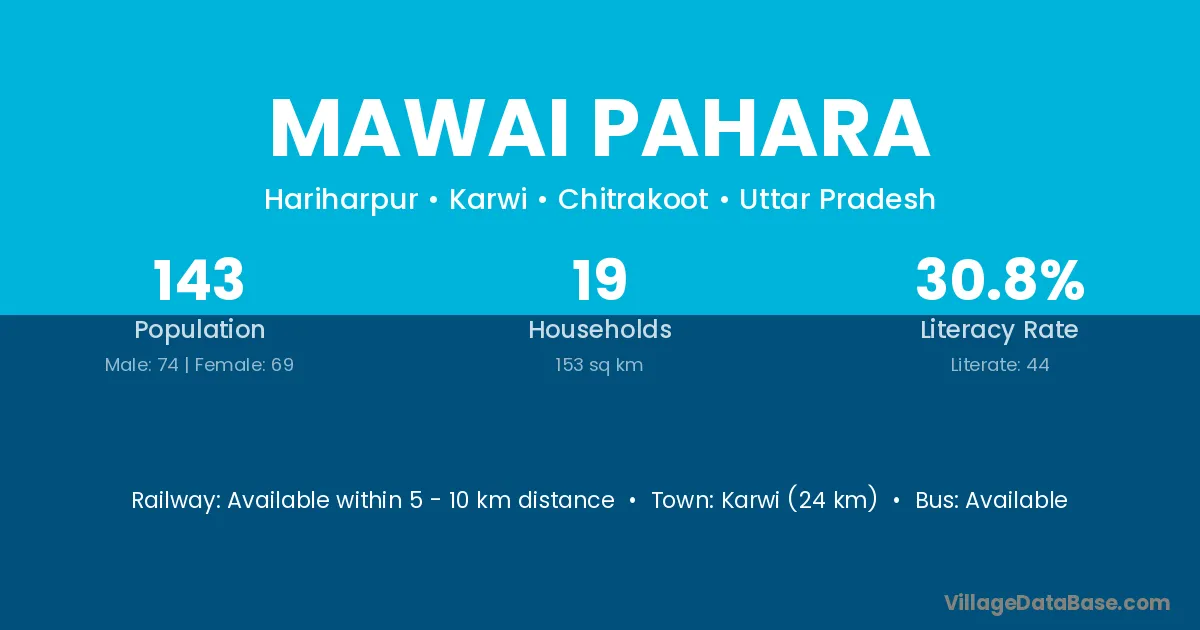 MAWAI PAHARA

Hariharpur • Karwi • Chitrakoot • Uttar Pradesh

143
Population
Male: 74 | Female: 69

19
Households
153 sq km

30.8%
Literacy Rate
Literate: 44

Railway: Available within 5 - 10 km distance • Town: Karwi (24 km) • Bus: Available

VillageDataBase.com